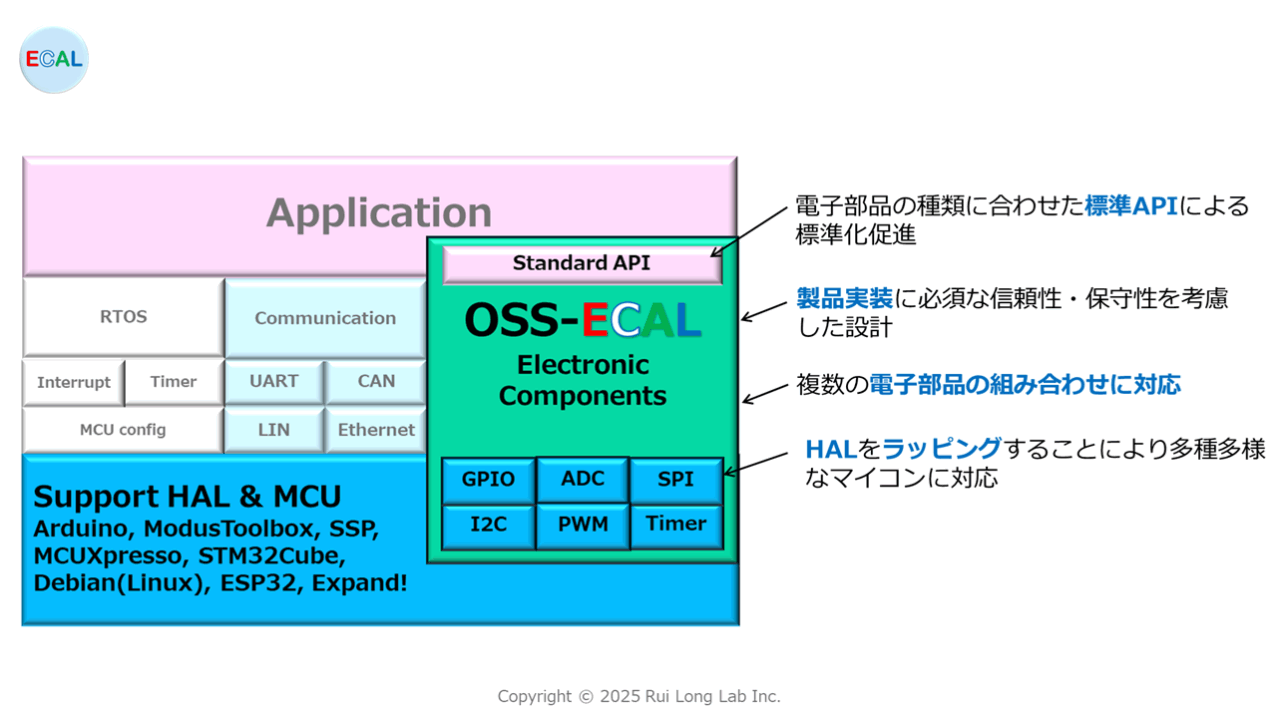 ECAL

Application

RTOS

Communication

Interrupt

Timer

UART

CAN

MCU config

LIN

Ethernet

Support HAL & MCU
Arduino, ModusToolbox, SSP, MCUXpresso, STM32Cube, Debian(Linux), ESP32, Expand!

Standard API

OSS-ECAL

Electronic Components

GPIO

ADC

SPI

I2C

PWM

Timer

電子部品の種類に合わせた標準APIによる標準化促進

製品実装に必須な信頼性・保守性を考慮した設計

複数の電子部品の組み合わせに対応

HALをラッピングすることにより多種多様なマイコンに対応

Copyright © 2025 Rui Long Lab Inc.